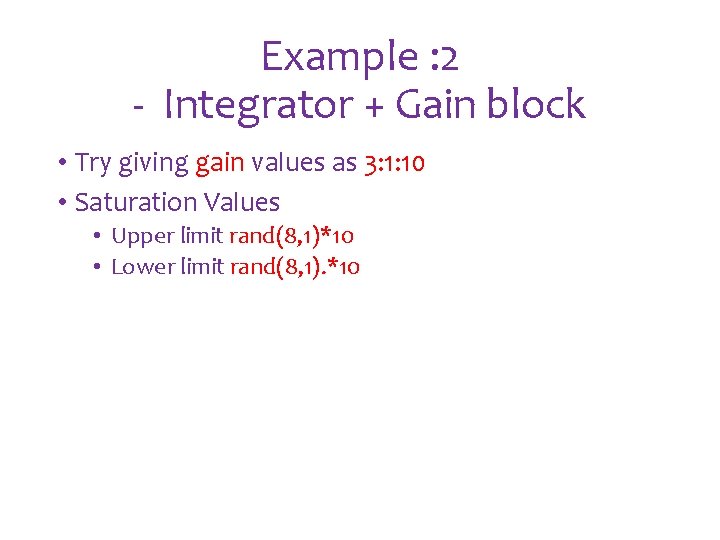 Example :2
- Integrator + Gain block

• Try giving gain values as 3:1:10
• Saturation Values
  • Upper limit rand(8,1)*10
  • Lower limit rand(8,1).*10